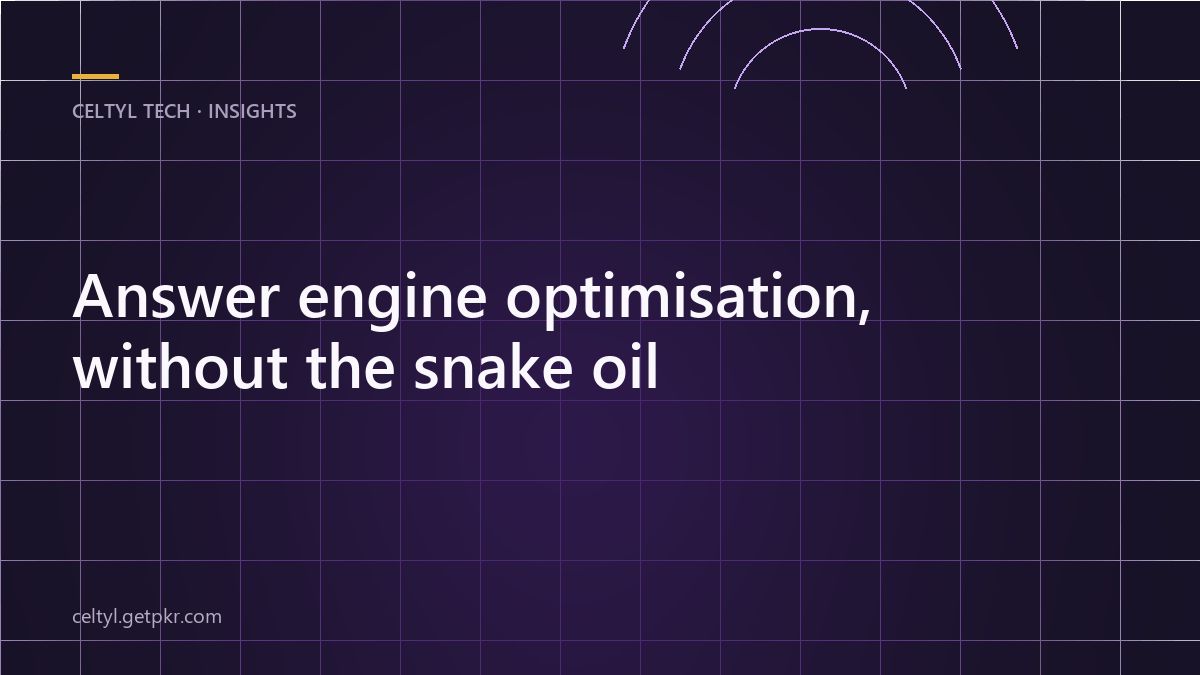 CELTYL TECH · INSIGHTS

Answer engine optimisation, without the snake oil

celtyl.getpkr.com